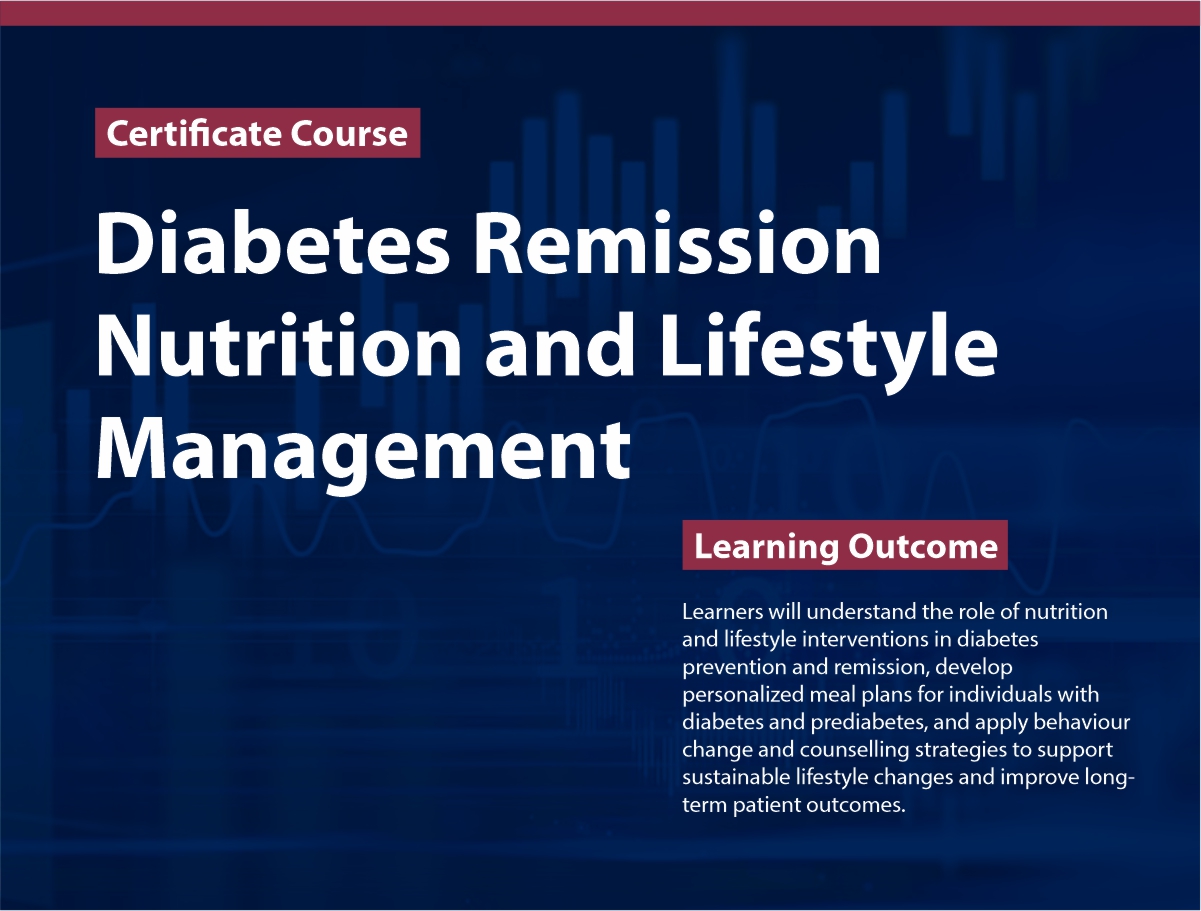 Certificate Course

Diabetes Remission Nutrition and Lifestyle Management

Learning Outcome

Learners will understand the role of nutrition and lifestyle interventions in diabetes prevention and remission, develop personalized meal plans for individuals with diabetes and prediabetes, and apply behaviour change and counselling strategies to support sustainable lifestyle changes and improve long-term patient outcomes.